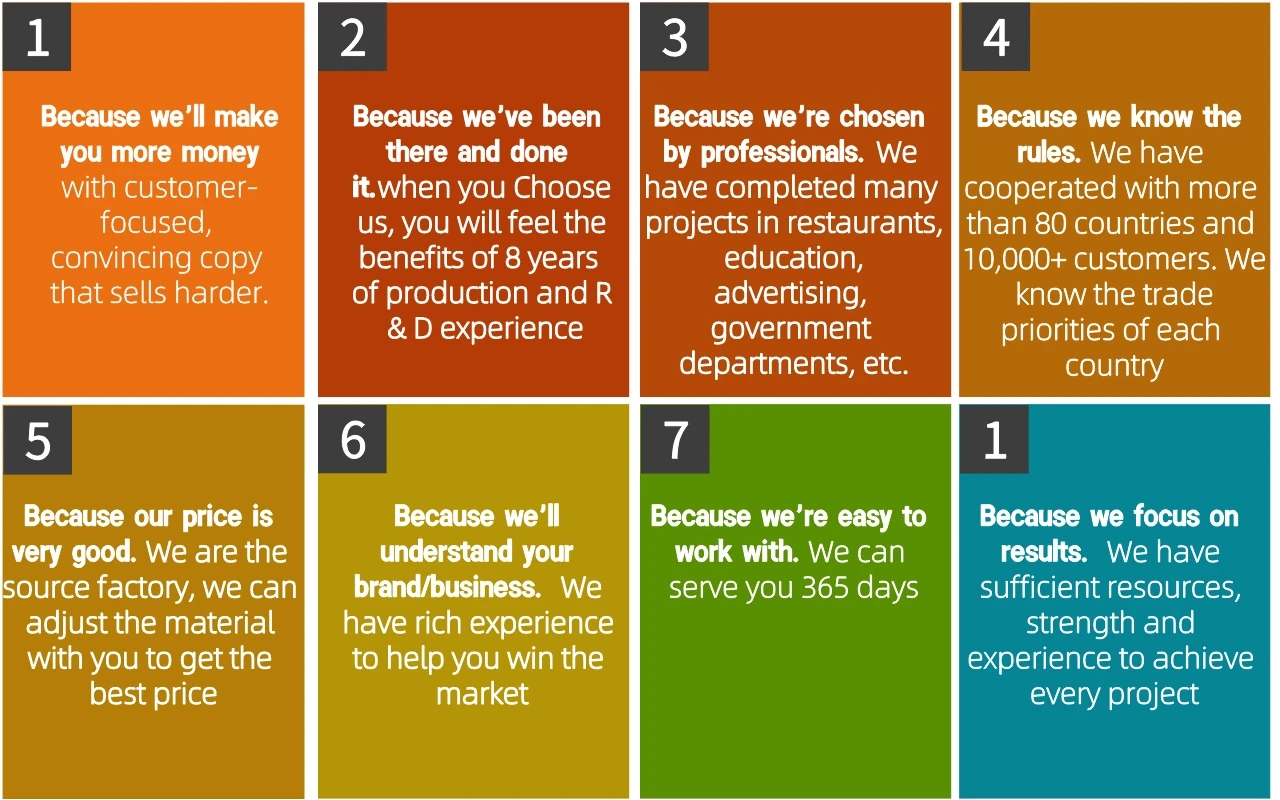 1

Because we'll make you more money with customer-focused, convincing copy that sells harder.

2

Because we've been there and done it.when you Choose us, you will feel the benefits of 8 years of production and R & D experience

3

Because we're chosen by professionals. We have completed many projects in restaurants, education, advertising, government departments, etc.

4

Because we know the rules. We have cooperated with more than 80 countries and 10,000+ customers. We know the trade priorities of each country

5

Because our price is very good. We are the source factory, we can adjust the material with you to get the best price

6

Because we'll understand your brand/business. We have rich experience to help you win the market

7

Because we're easy to work with. We can serve you 365 days

1

Because we focus on results. We have sufficient resources, strength and experience to achieve every project